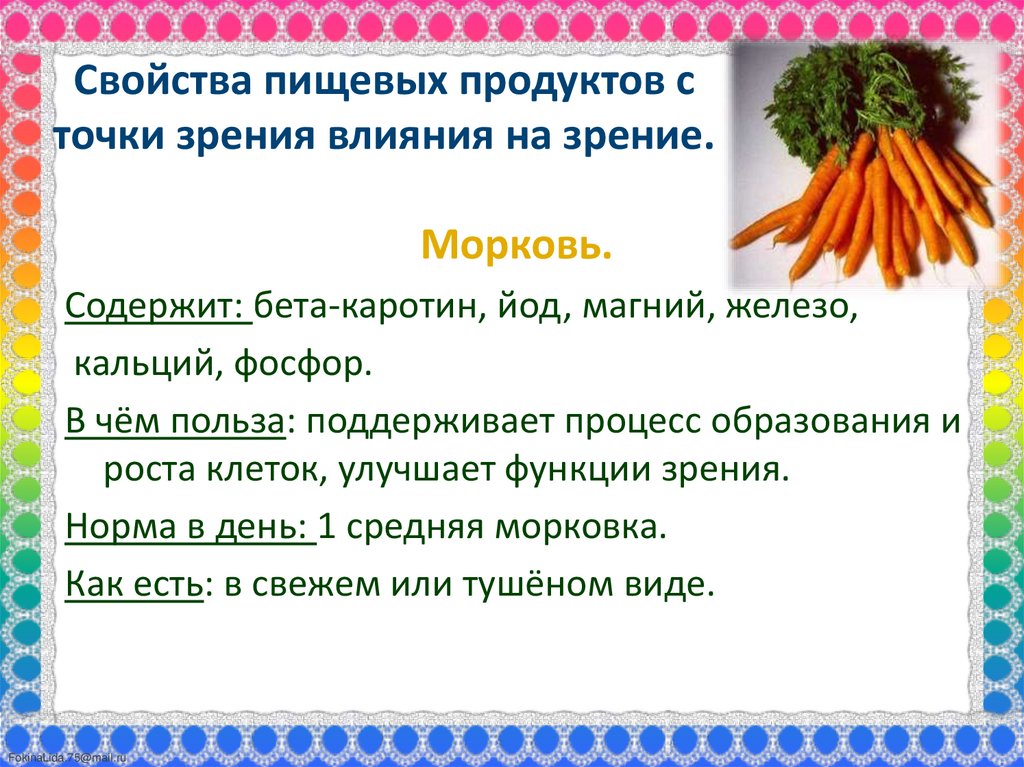 Свойства пищевых продуктов с точки зрения влияния на зрение.

Морковь.

Содержит: бета-каротин, йод, магний, железо, кальций, фосфор.

В чём польза: поддерживает процесс образования и роста клеток, улучшает функции зрения.

Норма в день: 1 средняя морковка.

Как есть: в свежем или тушёном виде.

FokinaLida.75@mail.ru